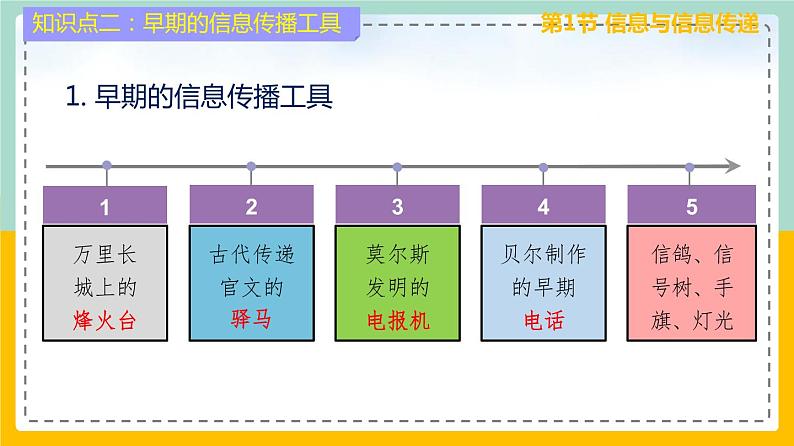 知识点二：早期的信息传播工具

第1节 信息与信息传递

1. 早期的信息传播工具

1
万里长城上的烽火台

2
古代传递官文的驿马

3
莫尔斯发明的电报机

4
贝尔制作的早期电话

5
信鸽、信号树、手旗、灯光